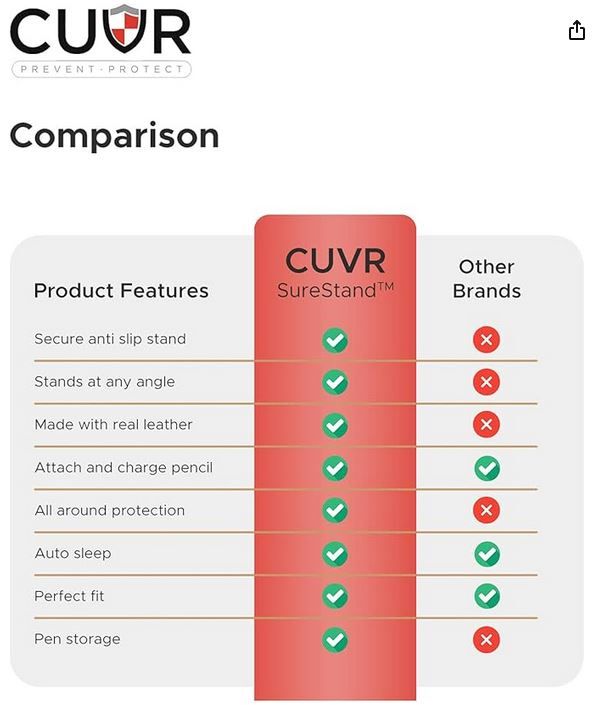 CUVR
PREVENT · PROTECT

Comparison

| Product Features | CUVR SureStand™ | Other Brands |
|---|---|---|
| Secure anti slip stand | ✓ | ✗ |
| Stands at any angle | ✓ | ✗ |
| Made with real leather | ✓ | ✗ |
| Attach and charge pencil | ✓ | ✓ |
| All around protection | ✓ | ✗ |
| Auto sleep | ✓ | ✓ |
| Perfect fit | ✓ | ✓ |
| Pen storage | ✓ | ✗ |